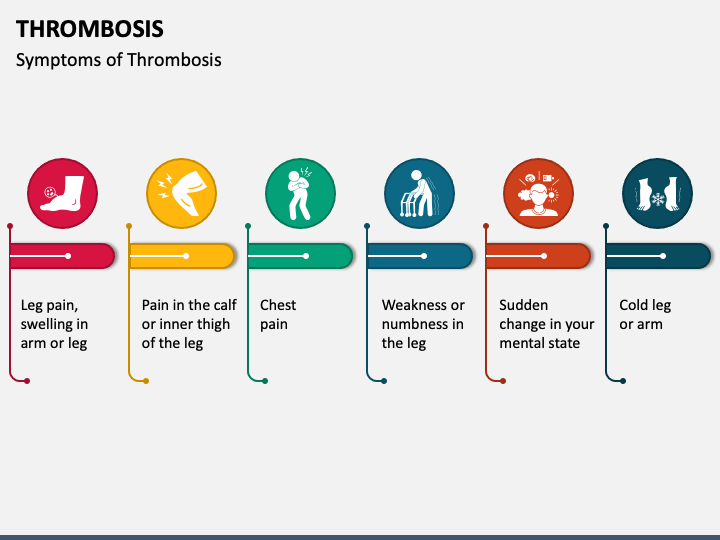 THROMBOSIS

Symptoms of Thrombosis

Leg pain, swelling in arm or leg

Pain in the calf or inner thigh of the leg

Chest pain

Weakness or numbness in the leg

Sudden change in your mental state

Cold leg or arm